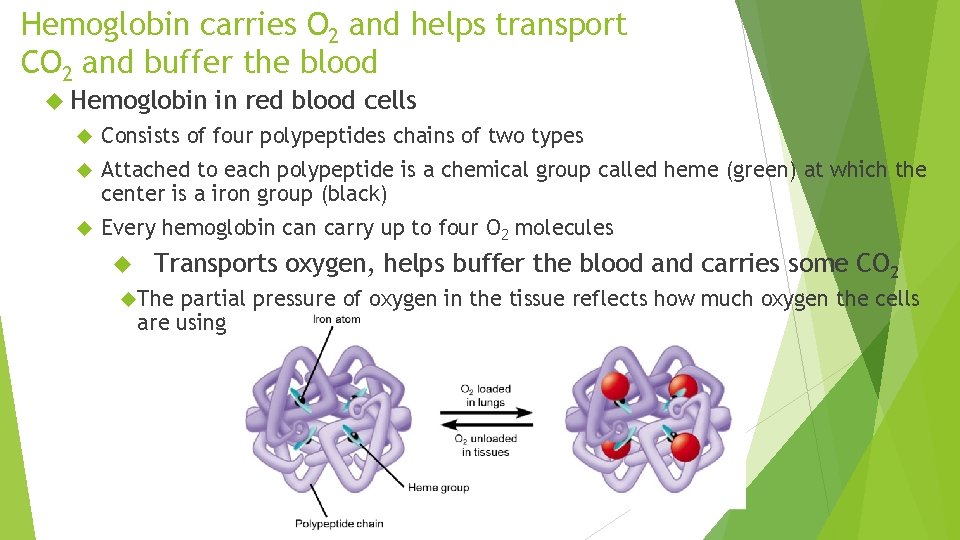 Hemoglobin carries $O_2$ and helps transport $CO_2$ and buffer the blood

Hemoglobin in red blood cells

Consists of four polypeptides chains of two types

Attached to each polypeptide is a chemical group called heme (green) at which the center is a iron group (black)

Every hemoglobin can carry up to four $O_2$ molecules

Transports oxygen, helps buffer the blood and carries some $CO_2$

The partial pressure of oxygen in the tissue reflects how much oxygen the cells are using

Iron atom

$O_2$ loaded in lungs

$O_2$ unloaded in tissues

Heme group

Polypeptide chain